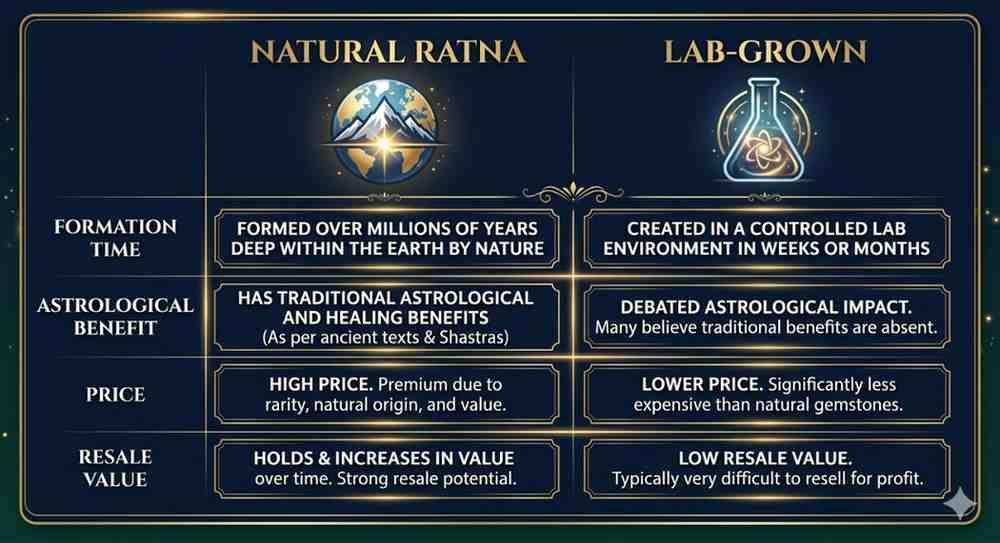 | | NATURAL RATNA | LAB-GROWN |
|---|---|---|
| FORMATION TIME | FORMED OVER MILLIONS OF YEARS DEEP WITHIN THE EARTH BY NATURE | CREATED IN A CONTROLLED LAB ENVIRONMENT IN WEEKS OR MONTHS |
| ASTROLOGICAL BENEFIT | HAS TRADITIONAL ASTROLOGICAL AND HEALING BENEFITS (As per ancient texts & Shastras) | DEBATED ASTROLOGICAL IMPACT. Many believe traditional benefits are absent. |
| PRICE | HIGH PRICE. Premium due to rarity, natural origin, and value. | LOWER PRICE. Significantly less expensive than natural gemstones. |
| RESALE VALUE | HOLDS & INCREASES IN VALUE over time. Strong resale potential. | LOW RESALE VALUE. Typically very difficult to resell for profit. |